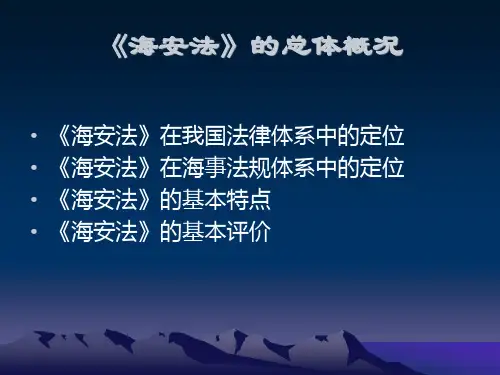 《海安法》的总体概况

• 《海安法》在我国法律体系中的定位
• 《海安法》在海事法规体系中的定位
• 《海安法》的基本特点
• 《海安法》的基本评价